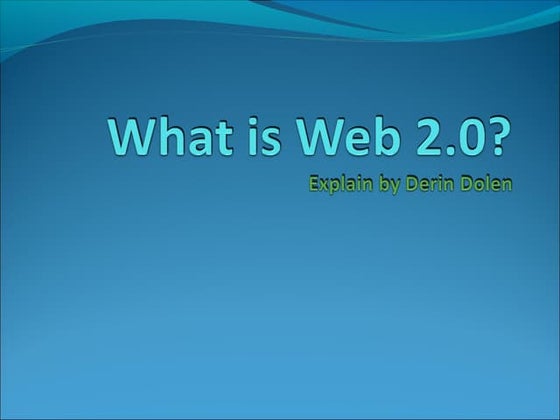 What is Web 2.0?

Explain by Derin Dolen